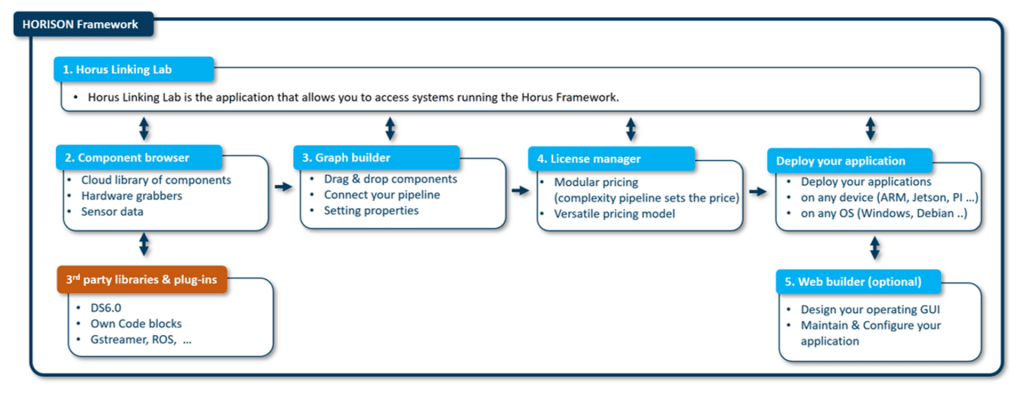 HORISON Framework

1. Horus Linking Lab

• Horus Linking Lab is the application that allows you to access systems running the Horus Framework.

2. Component browser

• Cloud library of components
• Hardware grabbers
• Sensor data

3. Graph builder

• Drag & drop components
• Connect your pipeline
• Setting properties

4. License manager

• Modular pricing (complexity pipeline sets the price)
• Versatile pricing model

Deploy your application

• Deploy your applications
• on any device (ARM, Jetson, PI ...)
• on any OS (Windows, Debian ..)

3$^{rd}$ party libraries & plug-ins

• DS6.0
• Own Code blocks
• Gstreamer, ROS, ...

5. Web builder (optional)

• Design your operating GUI
• Maintain & Configure your application